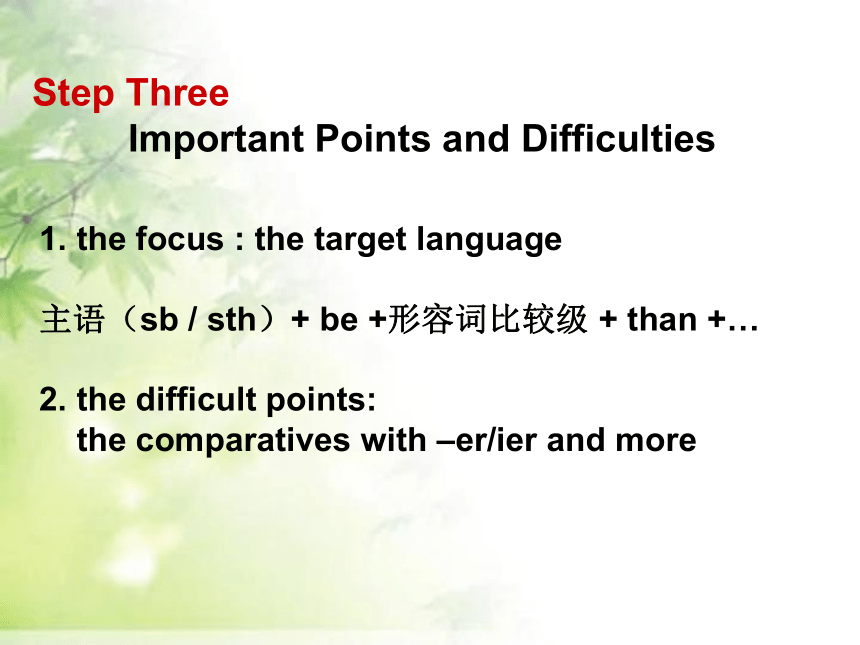 Step Three
Important Points and Difficulties

1. the focus : the target language

主语（sb / sth）+ be +形容词比较级 + than +…

2. the difficult points:
the comparatives with –er/ier and more